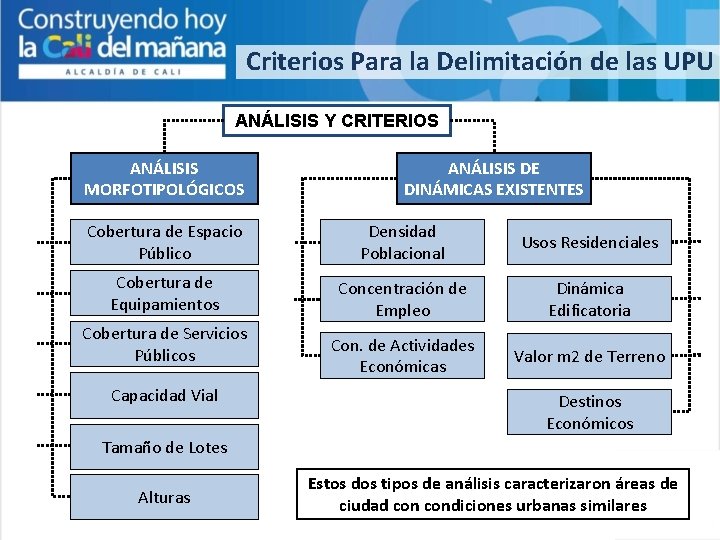 Construyendo hoy la Cali del mañana
ALCALDÍA DE CALI

Criterios Para la Delimitación de las UPU

ANÁLISIS Y CRITERIOS

ANÁLISIS MORFOTIPOLÓGICOS

Cobertura de Espacio Público

Cobertura de Equipamientos

Cobertura de Servicios Públicos

Capacidad Vial

Tamaño de Lotes

Alturas

ANÁLISIS DE DINÁMICAS EXISTENTES

Densidad Poblacional

Concentración de Empleo

Con. de Actividades Económicas

Usos Residenciales

Dinámica Edificatoria

Valor m2 de Terreno

Destinos Económicos

Estos dos tipos de análisis caracterizaron áreas de ciudad con condiciones urbanas similares